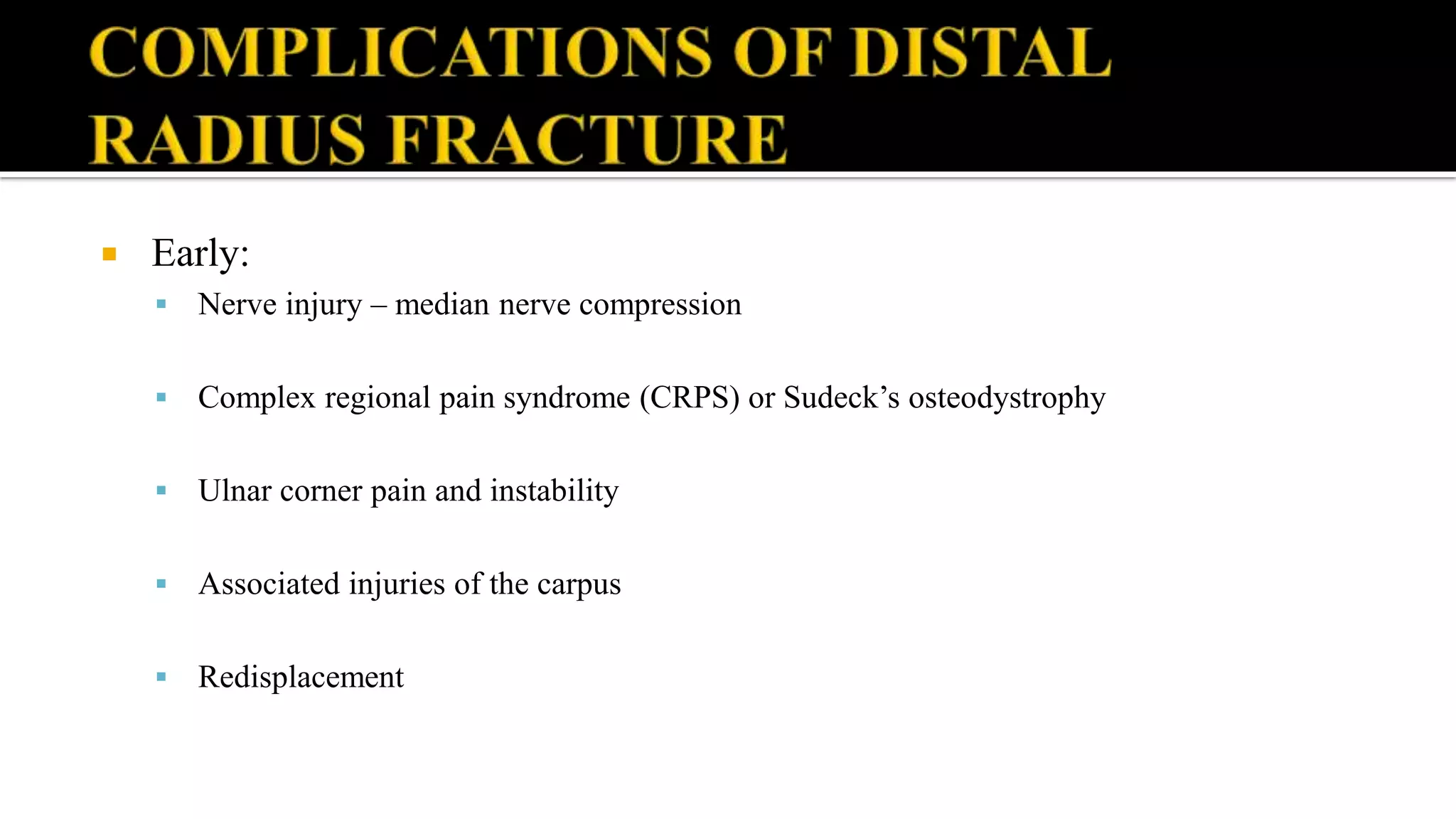 COMPLICATIONS OF DISTAL RADIUS FRACTURE

Early:

Nerve injury – median nerve compression

Complex regional pain syndrome (CRPS) or Sudeck’s osteodystrophy

Ulnar corner pain and instability

Associated injuries of the carpus

Redisplacement